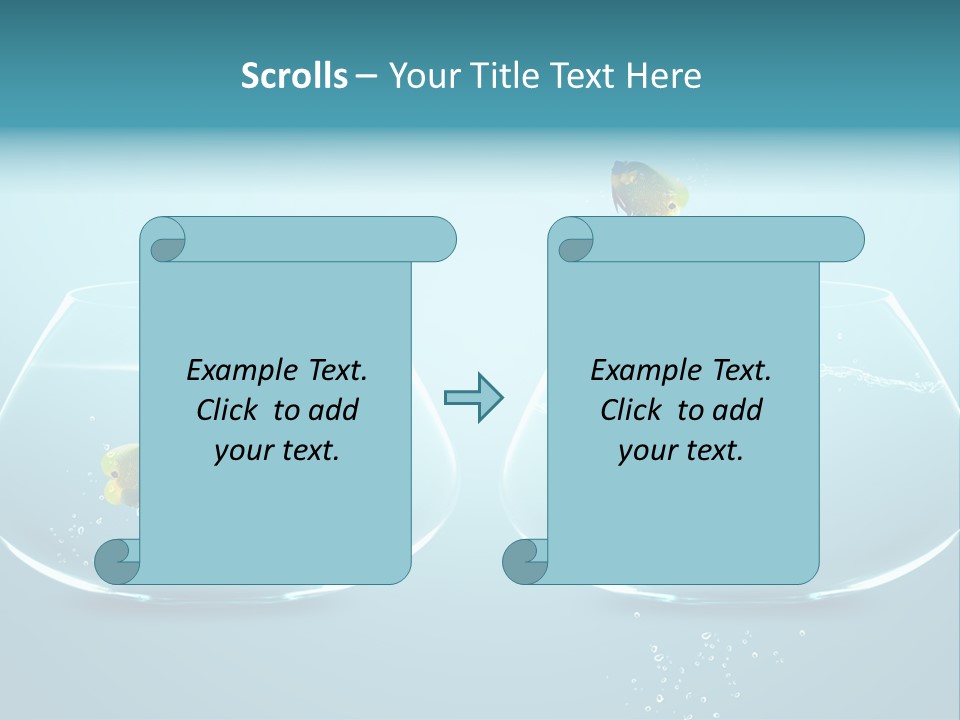 Scrolls – Your Title Text Here

Example Text. Click to add your text.

Example Text. Click to add your text.